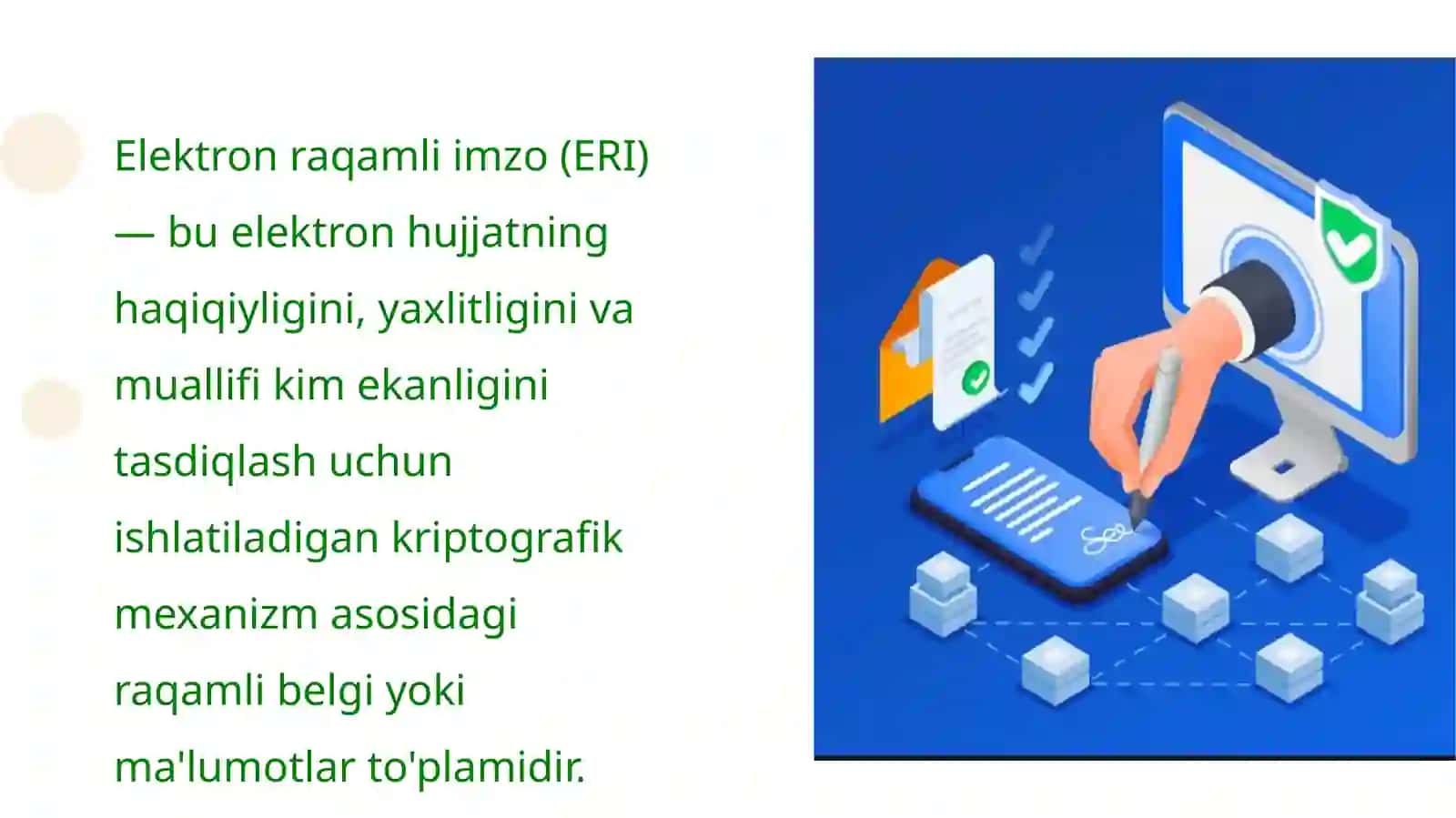 Elektron raqamli imzo (ERI) — bu elektron hujjatning haqiqiyligini, yaxlitligini va muallifi kim ekanligini tasdiqlash uchun ishlatiladigan kriptografik mexanizm asosidagi raqamli belgi yoki ma'lumotlar to'plamidir.